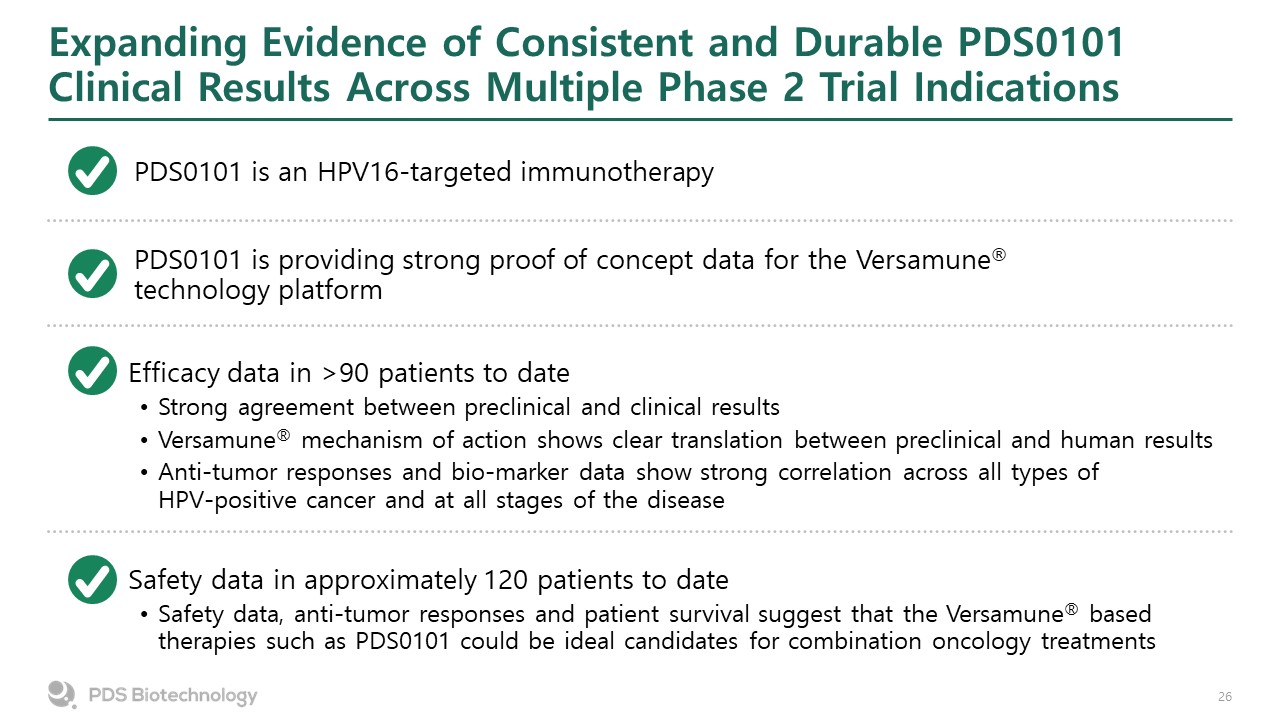 Expanding Evidence of Consistent and Durable PDS0101 Clinical Results Across Multiple Phase 2 Trial Indications

PDS0101 is an HPV16-targeted immunotherapy

PDS0101 is providing strong proof of concept data for the Versamune® technology platform

Efficacy data in >90 patients to date
• Strong agreement between preclinical and clinical results
• Versamune® mechanism of action shows clear translation between preclinical and human results
• Anti-tumor responses and bio-marker data show strong correlation across all types of HPV-positive cancer and at all stages of the disease

Safety data in approximately 120 patients to date
• Safety data, anti-tumor responses and patient survival suggest that the Versamune® based therapies such as PDS0101 could be ideal candidates for combination oncology treatments

PDS Biotechnology

26